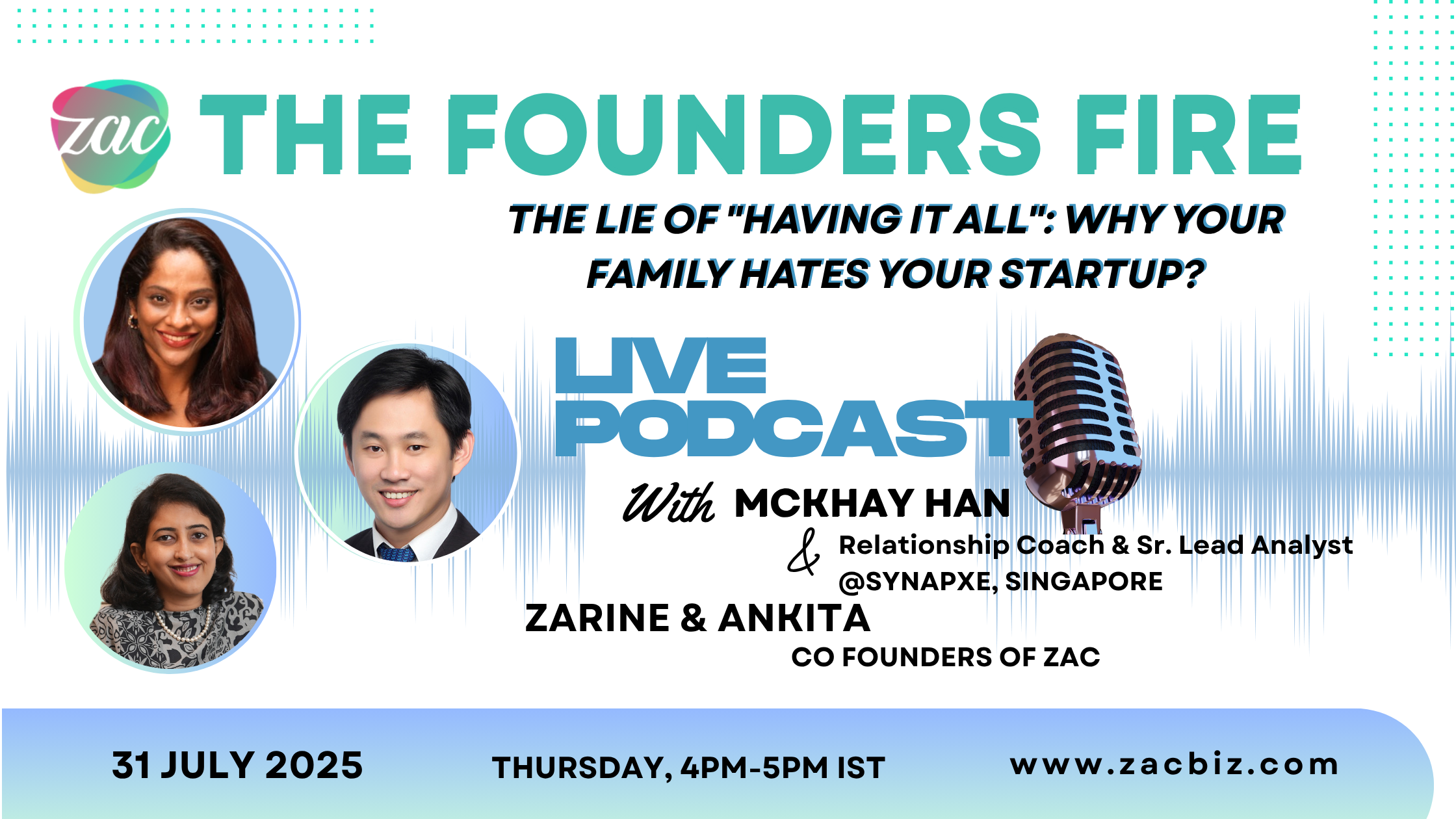 zac THE FOUNDERS FIRE

THE LIE OF "HAVING IT ALL": WHY YOUR FAMILY HATES YOUR STARTUP?

LIVE PODCAST

With MCKHAY HAN
Relationship Coach & Sr. Lead Analyst @SYNAPXE, SINGAPORE

&

ZARINE & ANKITA
CO FOUNDERS OF ZAC

31 JULY 2025

THURSDAY, 4PM-5PM IST

www.zacbiz.com